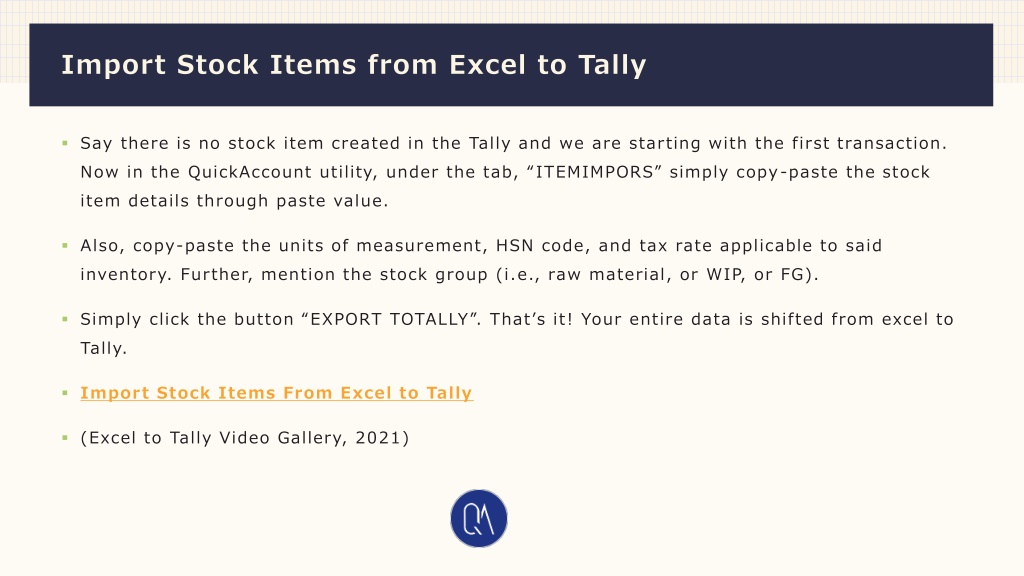 Import Stock Items from Excel to Tally

▪ Say there is no stock item created in the Tally and we are starting with the first transaction. Now in the QuickAccount utility, under the tab, “ITEMIMPORS” simply copy-paste the stock item details through paste value.

▪ Also, copy-paste the units of measurement, HSN code, and tax rate applicable to said inventory. Further, mention the stock group (i.e., raw material, or WIP, or FG).

▪ Simply click the button “EXPORT TOTALLY”. That’s it! Your entire data is shifted from excel to Tally.

▪ Import Stock Items From Excel to Tally

▪ (Excel to Tally Video Gallery, 2021)

QA